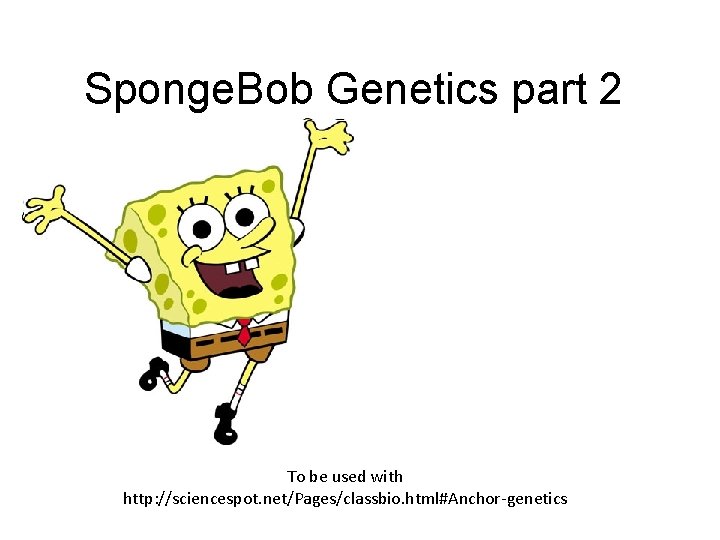 SpongeBob Genetics part 2

To be used with
http://sciencespot.net/Pages/classbio.html#Anchor-genetics